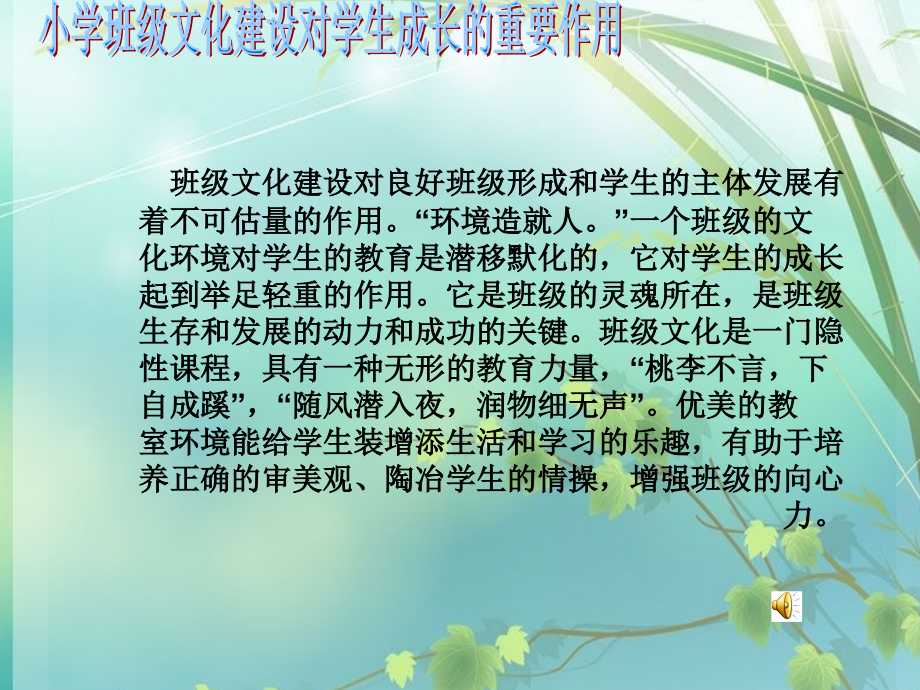 小学班级文化建设对学生成长的重要作用

班级文化建设对良好班级形成和学生的主体发展有着不可估量的作用。“环境造就人。”一个班级的文化环境对学生的教育是潜移默化的，它对学生的成长起到举足轻重的作用。它是班级的灵魂所在，是班级生存和发展的动力和成功的关键。班级文化是一门隐性课程，具有一种无形的教育力量，“桃李不言，下自成蹊”，“随风潜入夜，润物细无声”。优美的教室环境能给学生装增添生活和学习的乐趣，有助于培养正确的审美观、陶冶学生的情操，增强班级的向心力。